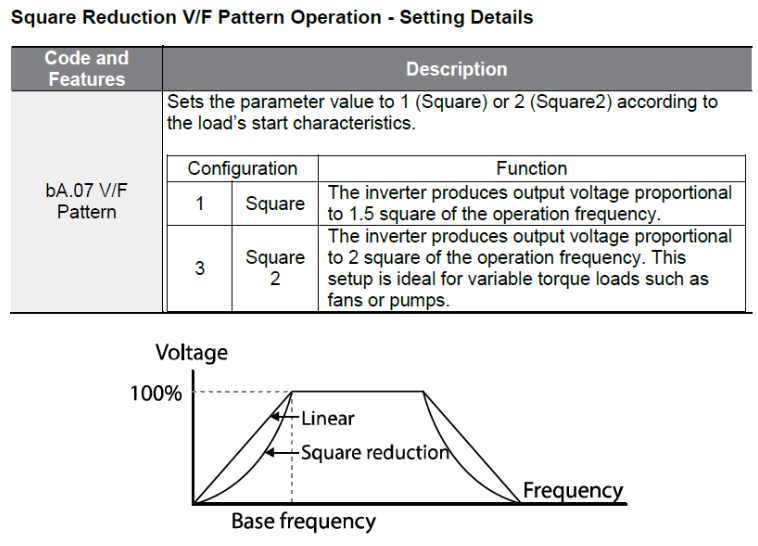 Square Reduction V/F Pattern Operation - Setting Details

| Code and Features | Description |
|---|---|
| bA.07 V/F Pattern | Sets the parameter value to 1 (Square) or 2 (Square2) according to the load's start characteristics. |

| Configuration | | Function |
|---|---|---|
| 1 | Square | The inverter produces output voltage proportional to 1.5 square of the operation frequency. |
| 3 | Square 2 | The inverter produces output voltage proportional to 2 square of the operation frequency. This setup is ideal for variable torque loads such as fans or pumps. |

Voltage
100%
Linear
Square reduction
Frequency
Base frequency